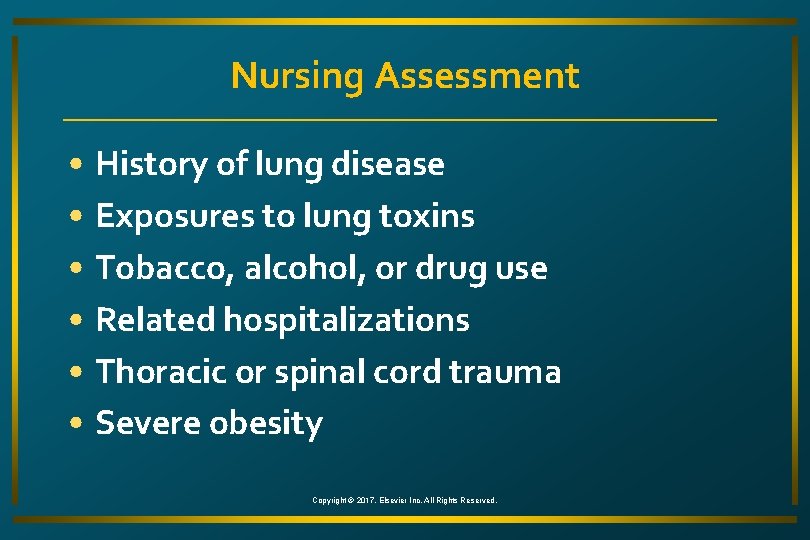 Nursing Assessment

• History of lung disease
• Exposures to lung toxins
• Tobacco, alcohol, or drug use
• Related hospitalizations
• Thoracic or spinal cord trauma
• Severe obesity

Copyright © 2017, Elsevier Inc. All Rights Reserved.